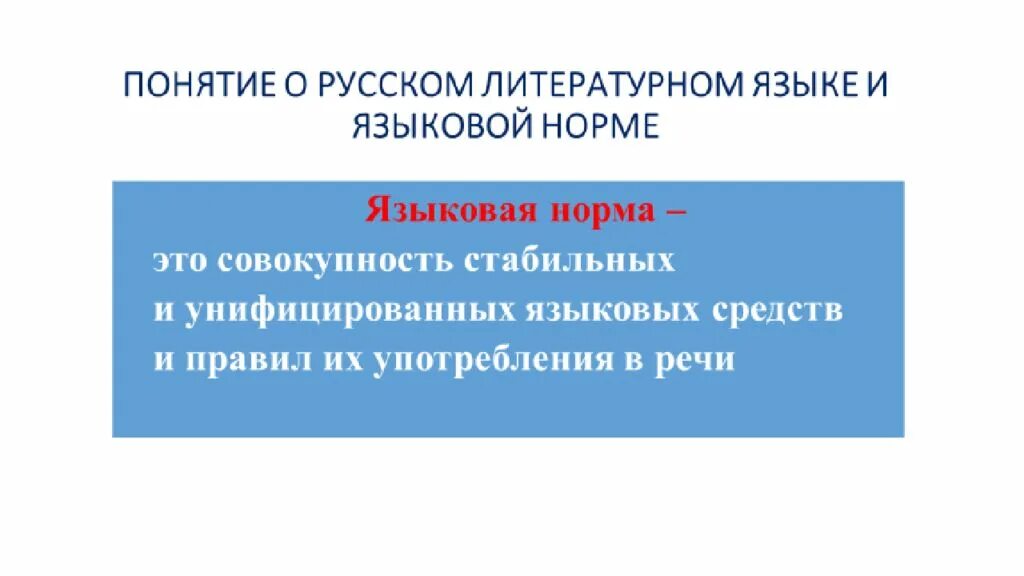 ПОНЯТИЕ О РУССКОМ ЛИТЕРАТУРНОМ ЯЗЫКЕ И ЯЗЫКОВОЙ НОРМЕ

Языковая норма –
это совокупность стабильных и унифицированных языковых средств и правил их употребления в речи